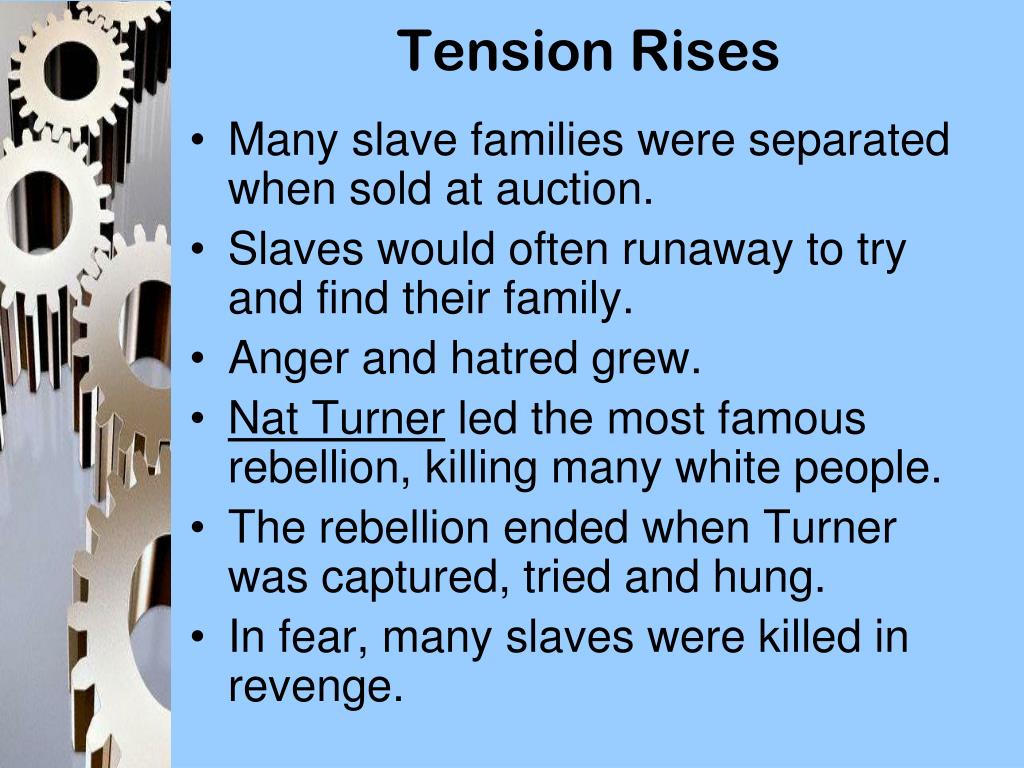 Tension Rises

• Many slave families were separated when sold at auction.
• Slaves would often runaway to try and find their family.
• Anger and hatred grew.
• Nat Turner led the most famous rebellion, killing many white people.
• The rebellion ended when Turner was captured, tried and hung.
• In fear, many slaves were killed in revenge.